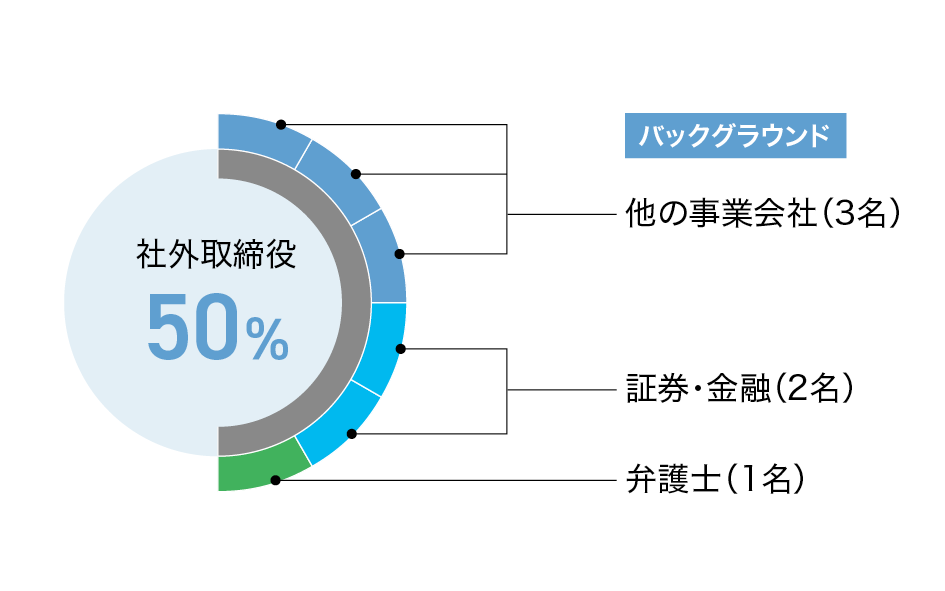 社外取締役

50%

バックグラウンド

他の事業会社(3名)

証券・金融(2名)

弁護士(1名)